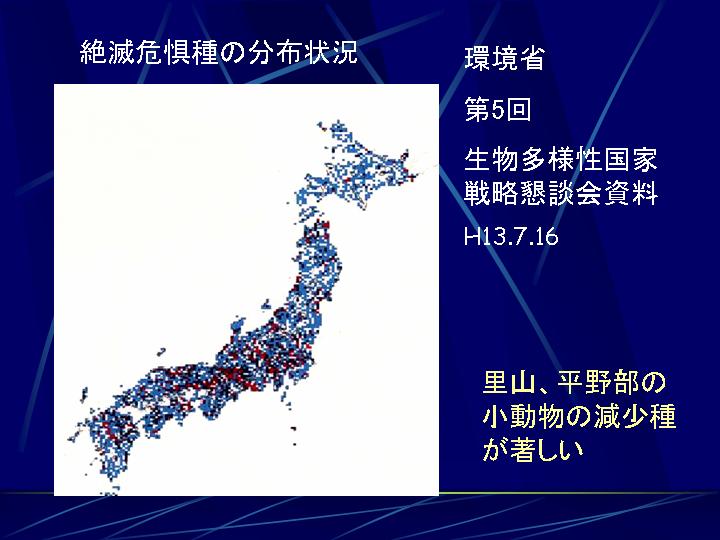 絶滅危惧種の分布状況

環境省

第5回

生物多様性国家戦略懇談会資料

H13.7.16

里山、平野部の小動物の減少種が著しい